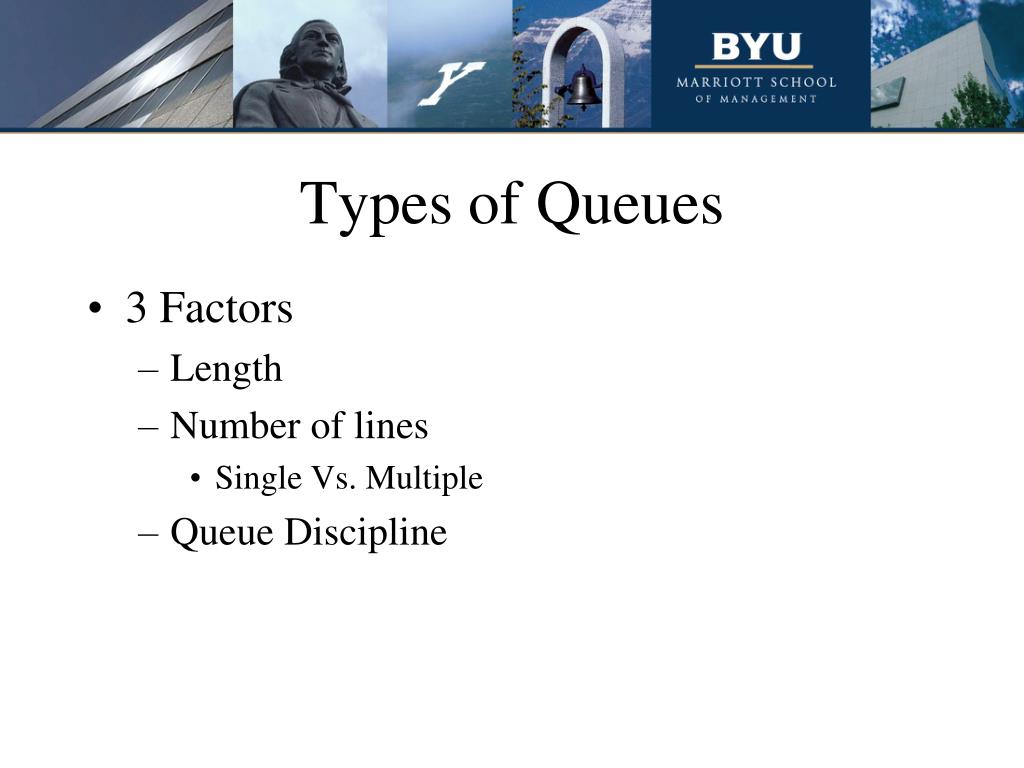 Y

BYU
MARRIOTT SCHOOL
OF MANAGEMENT

Types of Queues

• 3 Factors
– Length
– Number of lines
• Single Vs. Multiple
– Queue Discipline